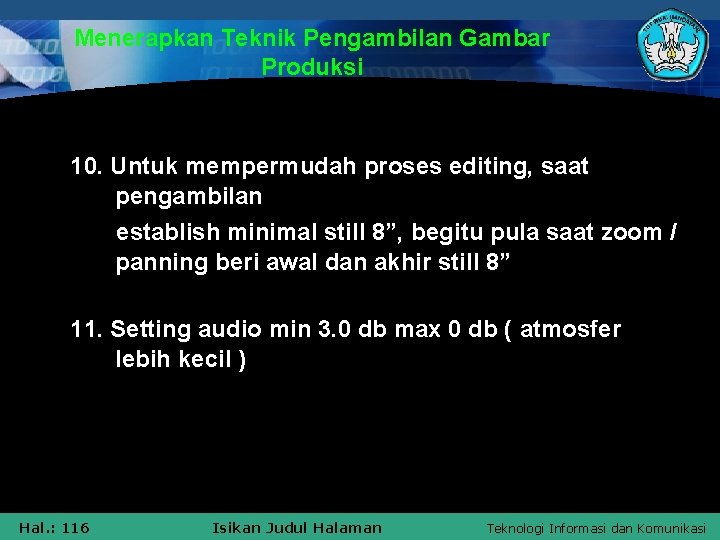 Menerapkan Teknik Pengambilan Gambar Produksi

10. Untuk mempermudah proses editing, saat pengambilan

establish minimal still 8”, begitu pula saat zoom / panning beri awal dan akhir still 8”

11. Setting audio min 3.0 db max 0 db ( atmosfer lebih kecil )

Hal.: 116

Isikan Judul Halaman

Teknologi Informasi dan Komunikasi